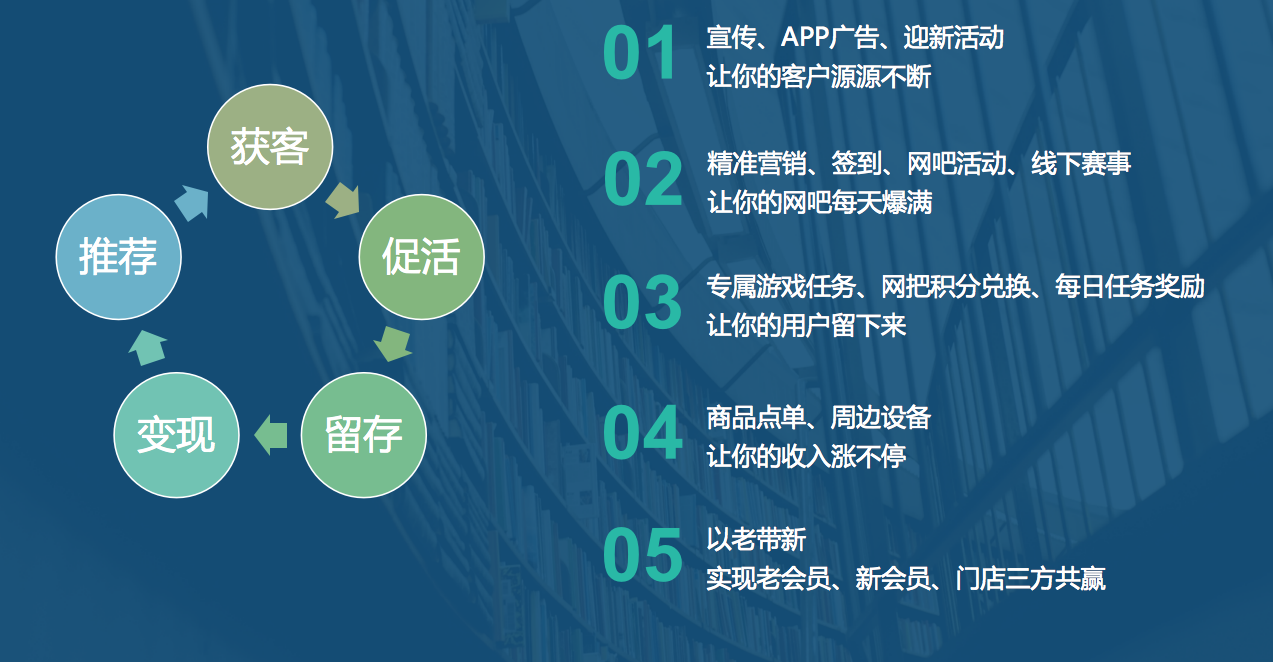 获客

促活

留存

变现

推荐

01 宣传、APP广告、迎新活动
让你的客户源源不断

02 精准营销、签到、网吧活动、线下赛事
让你的网吧每天爆满

03 专属游戏任务、网把积分兑换、每日任务奖励
让你的用户留下来

04 商品点单、周边设备
让你的收入涨不停

05 以老带新
实现老会员、新会员、门店三方共赢